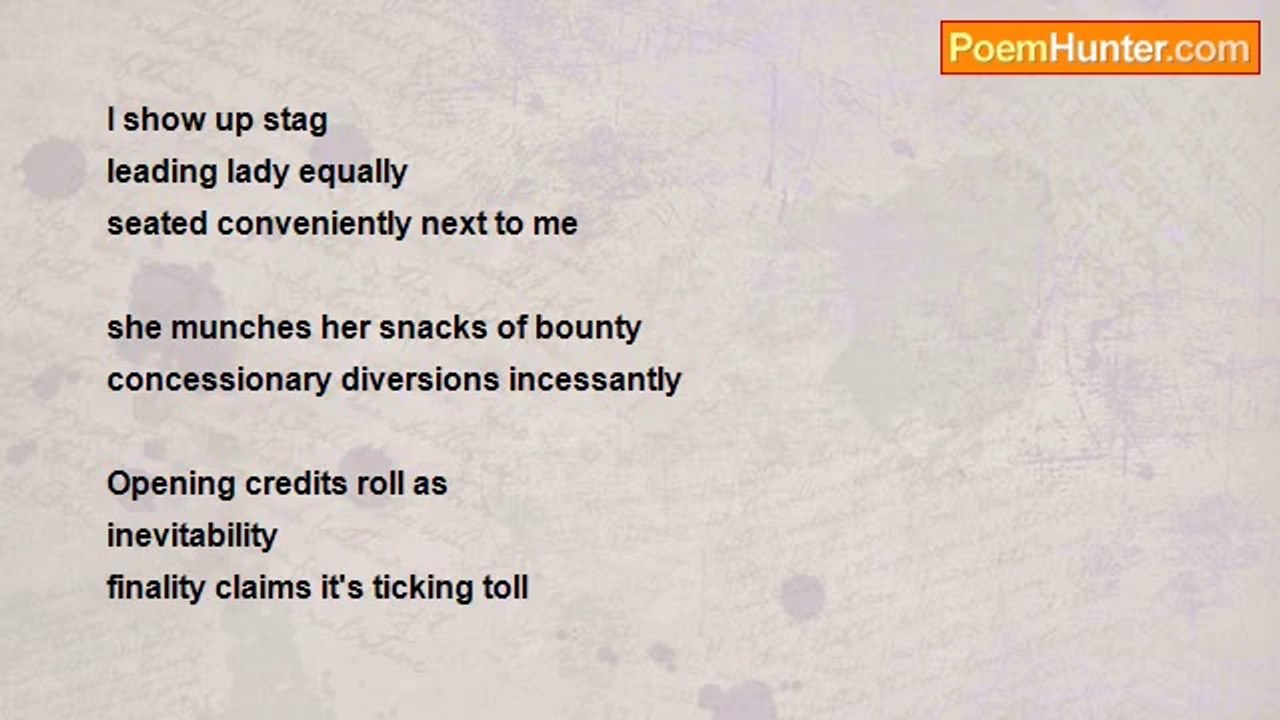 PoemHunter.com

I show up stag
leading lady equally
seated conveniently next to me

she munches her snacks of bounty
concessionary diversions incessantly

Opening credits roll as
inevitability
finality claims it's ticking toll